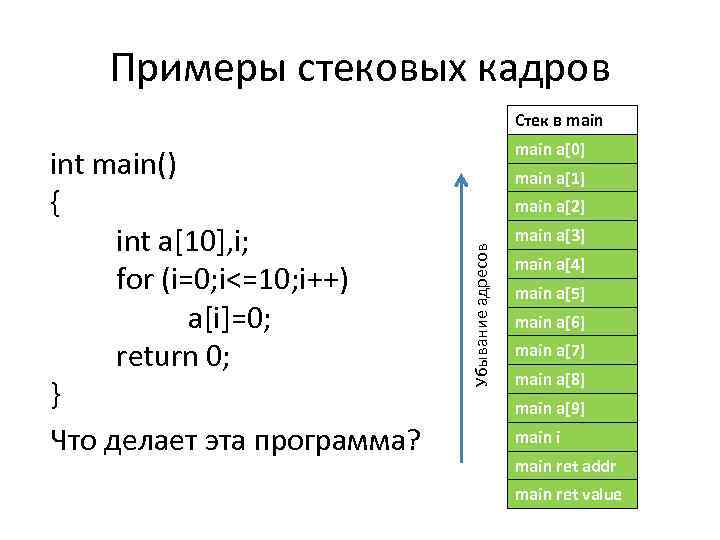 Примеры стековых кадров

int main()
{
int a[10],i;
for (i=0;i<=10;i++)
a[i]=0;
return 0;
}

Что делает эта программа?

Убывание адресов

| Стек в main |
|---|
| main a[0] |
| main a[1] |
| main a[2] |
| main a[3] |
| main a[4] |
| main a[5] |
| main a[6] |
| main a[7] |
| main a[8] |
| main a[9] |
| main i |
| main ret addr |
| main ret value |